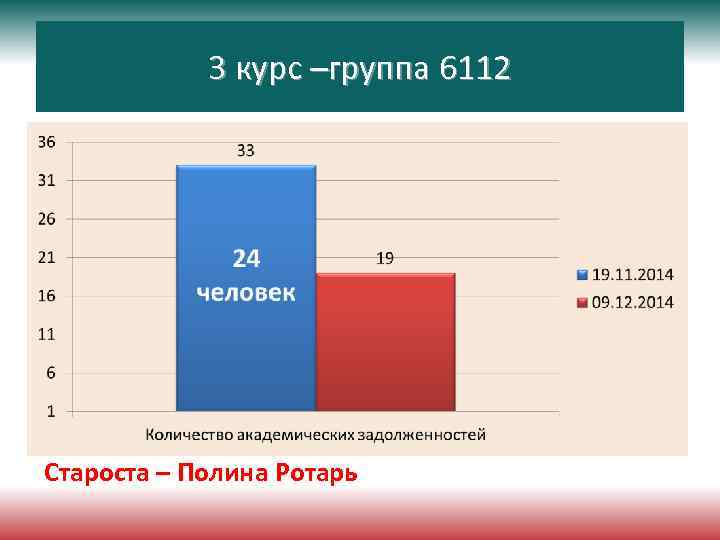 3 курс –группа 6112

36
31
26
21
16
11
6
1

33

24
человек

19

19.11.2014
09.12.2014

Количество академических задолженностей

Староста – Полина Ротарь